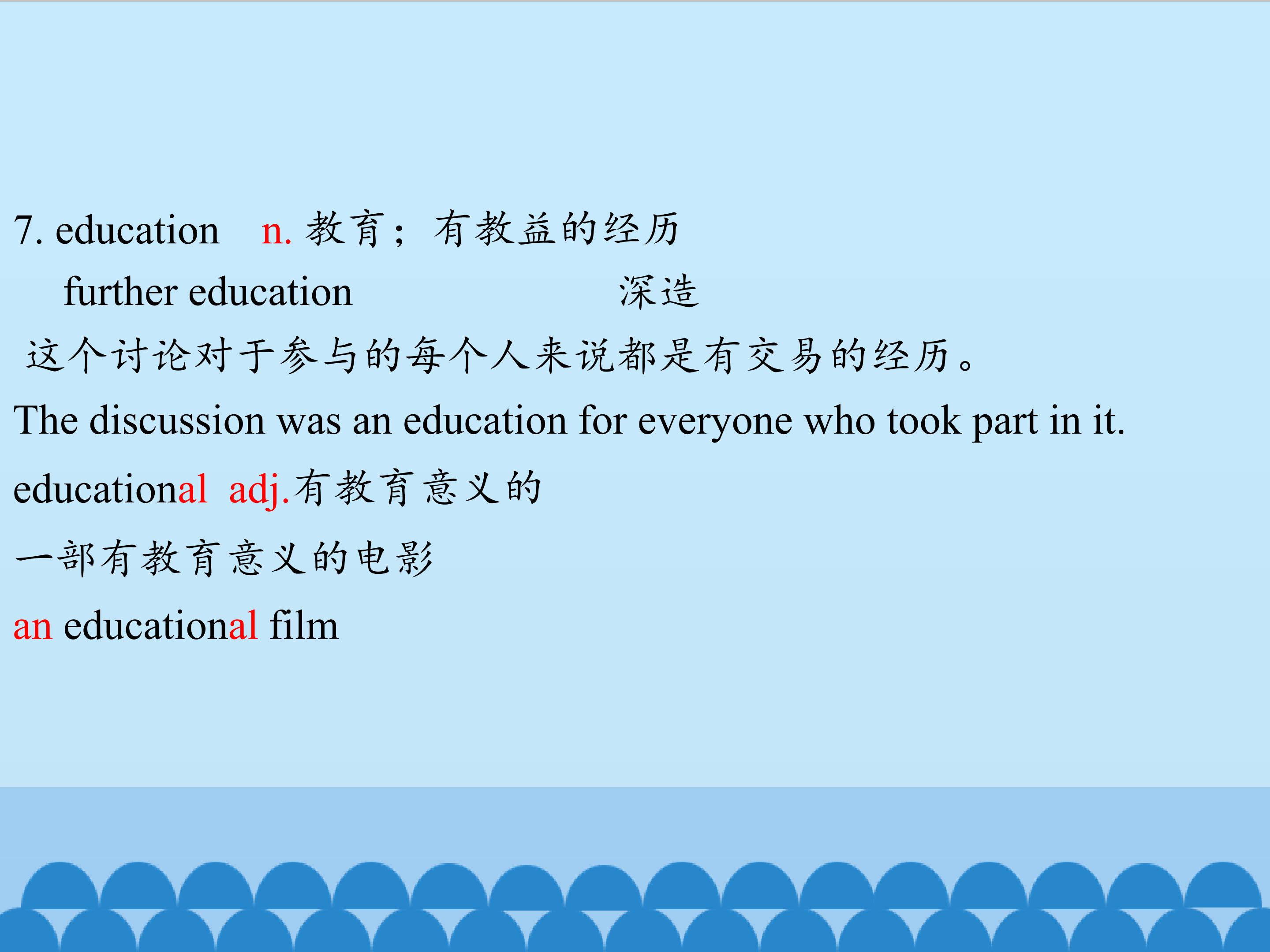 7. education n. 教育；有教益的经历

further education 深造

这个讨论对于参与的每个人来说都是有交易的经历。

The discussion was an education for everyone who took part in it.

educational adj.有教育意义的

一部有教育意义的电影

an educational film